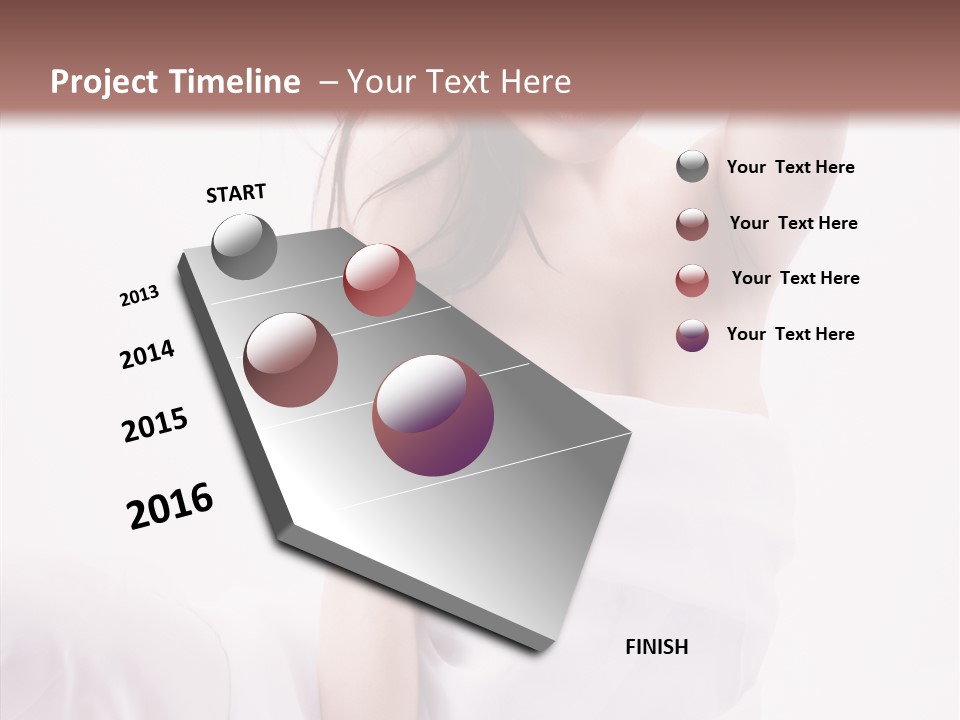 Project Timeline – Your Text Here

START

2013

2014

2015

2016

FINISH

Your Text Here

Your Text Here

Your Text Here

Your Text Here